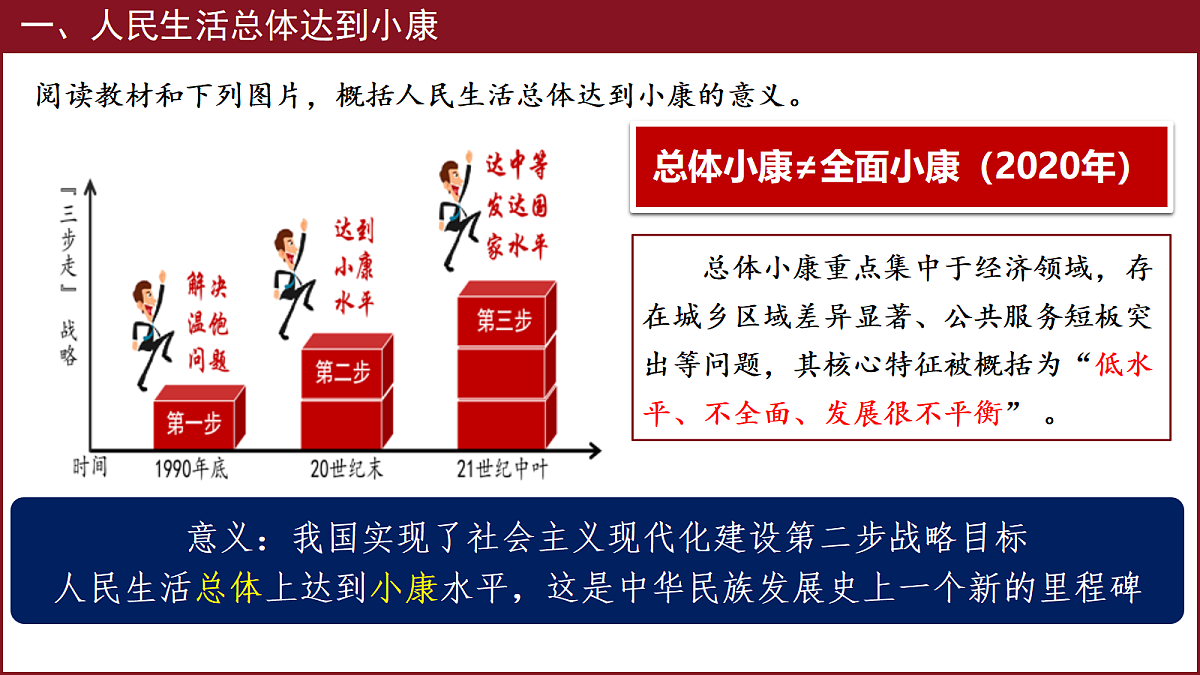 一、人民生活总体达到小康

阅读教材和下列图片，概括人民生活总体达到小康的意义。

『三步走』战略

解决温饱问题

达到小康水平

达中等发达国家水平

第一步

第二步

第三步

时间

1990年底

20世纪末

21世纪中叶

总体小康≠全面小康（2020年）

总体小康重点集中于经济领域，存在城乡区域差异显著、公共服务短板突出等问题，其核心特征被概括为“低水平、不全面、发展很不平衡”。

意义：我国实现了社会主义现代化建设第二步战略目标
人民生活总体上达到小康水平，这是中华民族发展史上一个新的里程碑